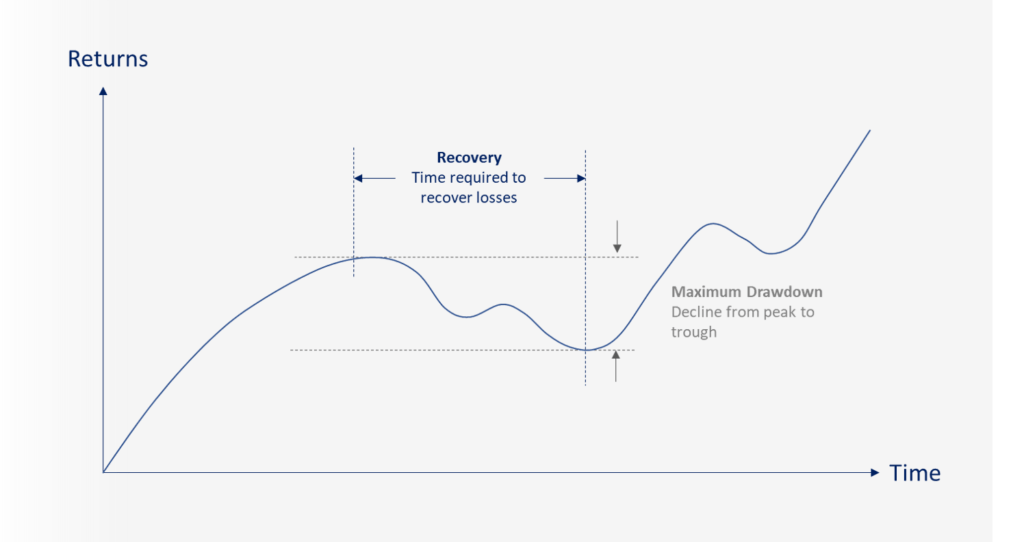 Returns

Recovery
Time required to recover losses

Maximum Drawdown
Decline from peak to trough

Time